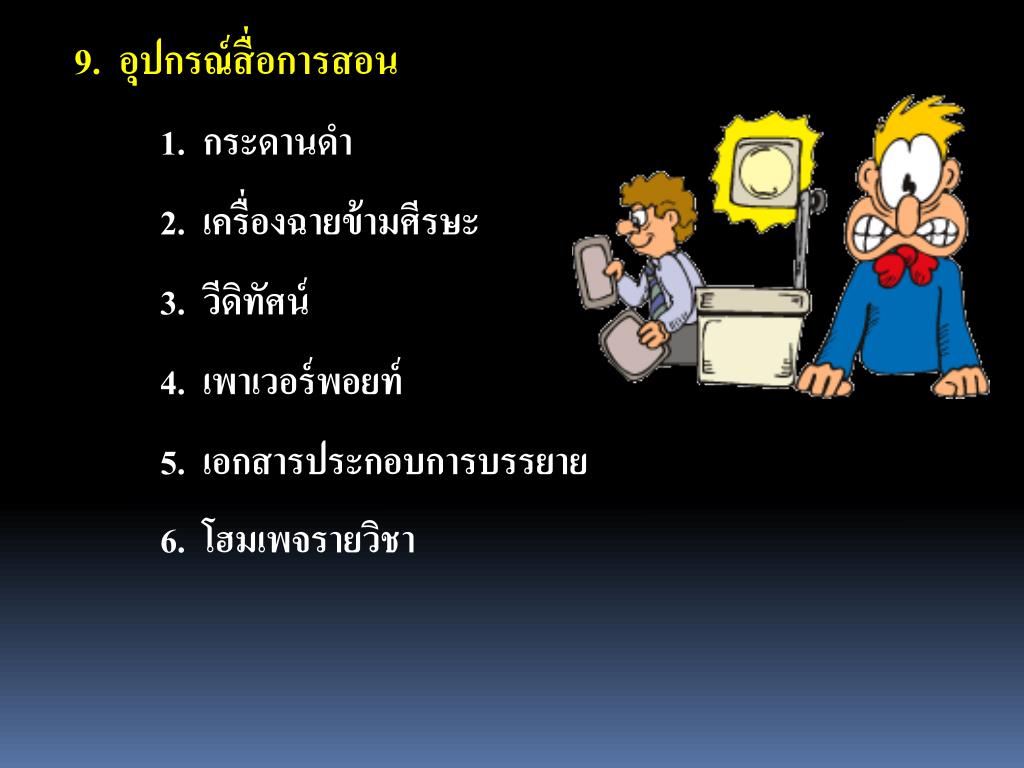 9. อุปกรณ์สื่อการสอน

1. กระดานดำ

2. เครื่องฉายข้ามศีรษะ

3. วีดิทัศน์

4. เพาเวอร์พอยท์

5. เอกสารประกอบการบรรยาย

6. โฮมเพจรายวิชา